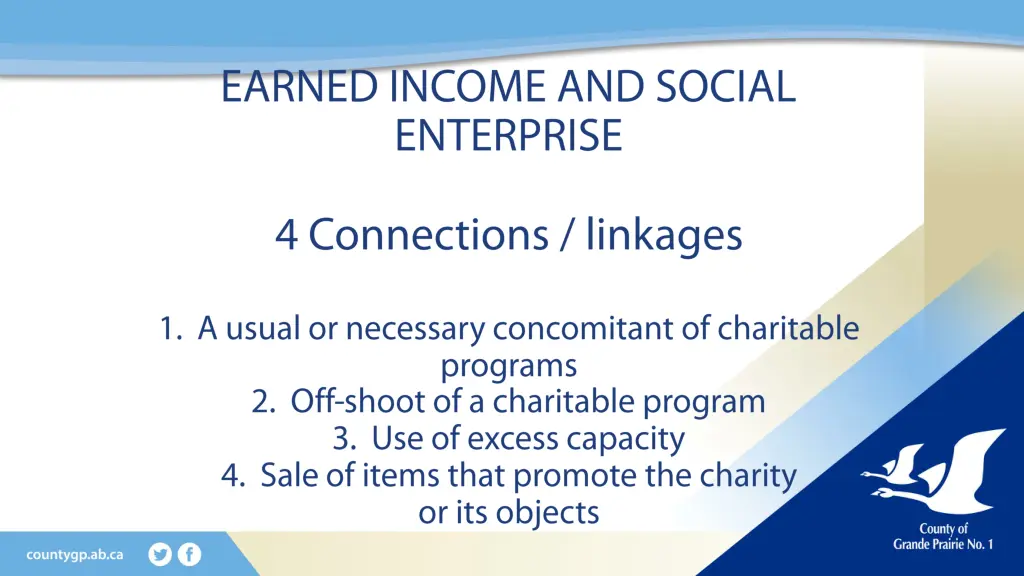 EARNED INCOME AND SOCIAL ENTERPRISE

4 Connections / linkages

1. A usual or necessary concomitant of charitable programs
2. Off-shoot of a charitable program
3. Use of excess capacity
4. Sale of items that promote the charity or its objects

countygp.ab.ca

County of Grande Prairie No. 1